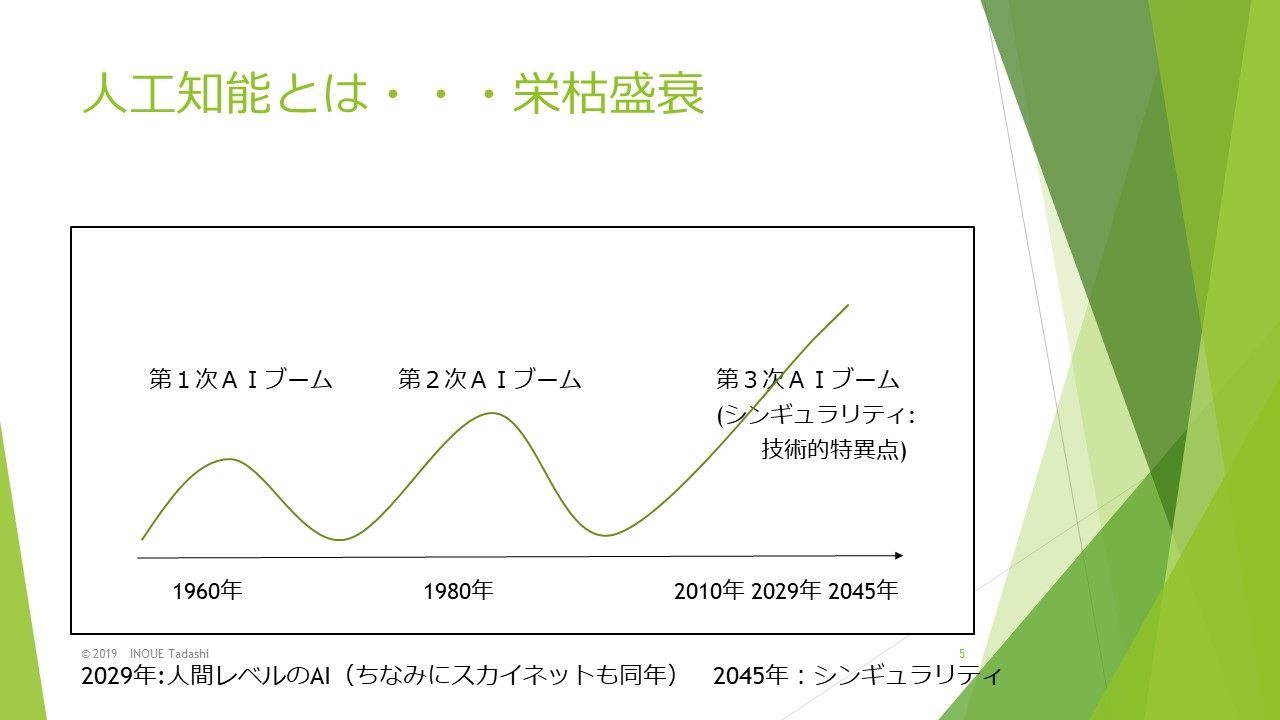 人工知能とは・・・栄枯盛衰

第１次ＡＩブーム

第２次ＡＩブーム

第３次ＡＩブーム
(シンギュラリティ:
技術的特異点)

1960年

1980年

2010年 2029年 2045年

© 2019 INOUE Tadashi

5

2029年:人間レベルのAI（ちなみにスカイネットも同年） 2045年：シンギュラリティ